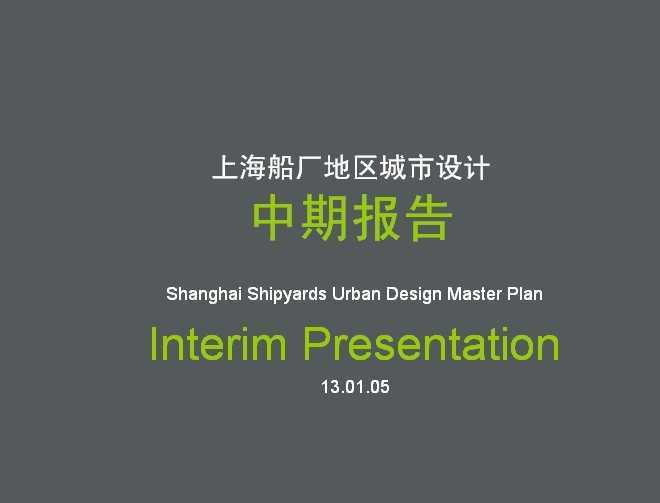 上海船厂地区城市设计
中期报告

Shanghai Shipyards Urban Design Master Plan
Interim Presentation
13.01.05